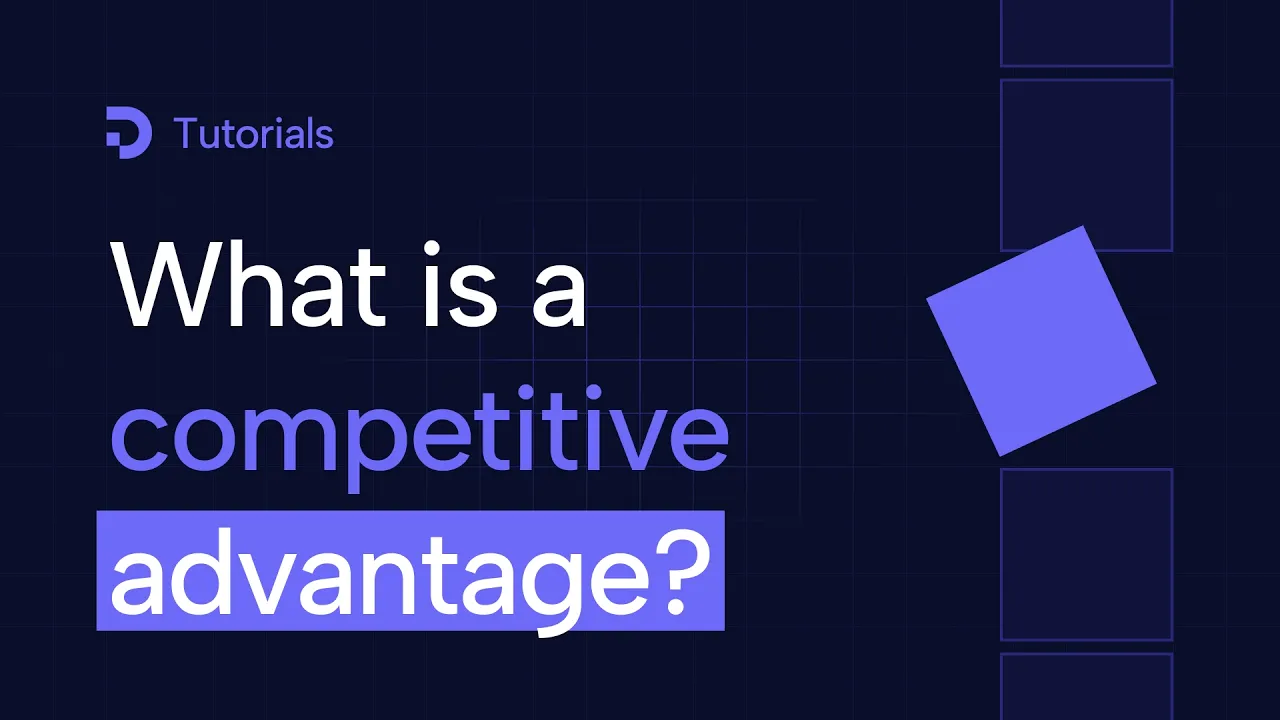 Tutorials

What is a competitive advantage?